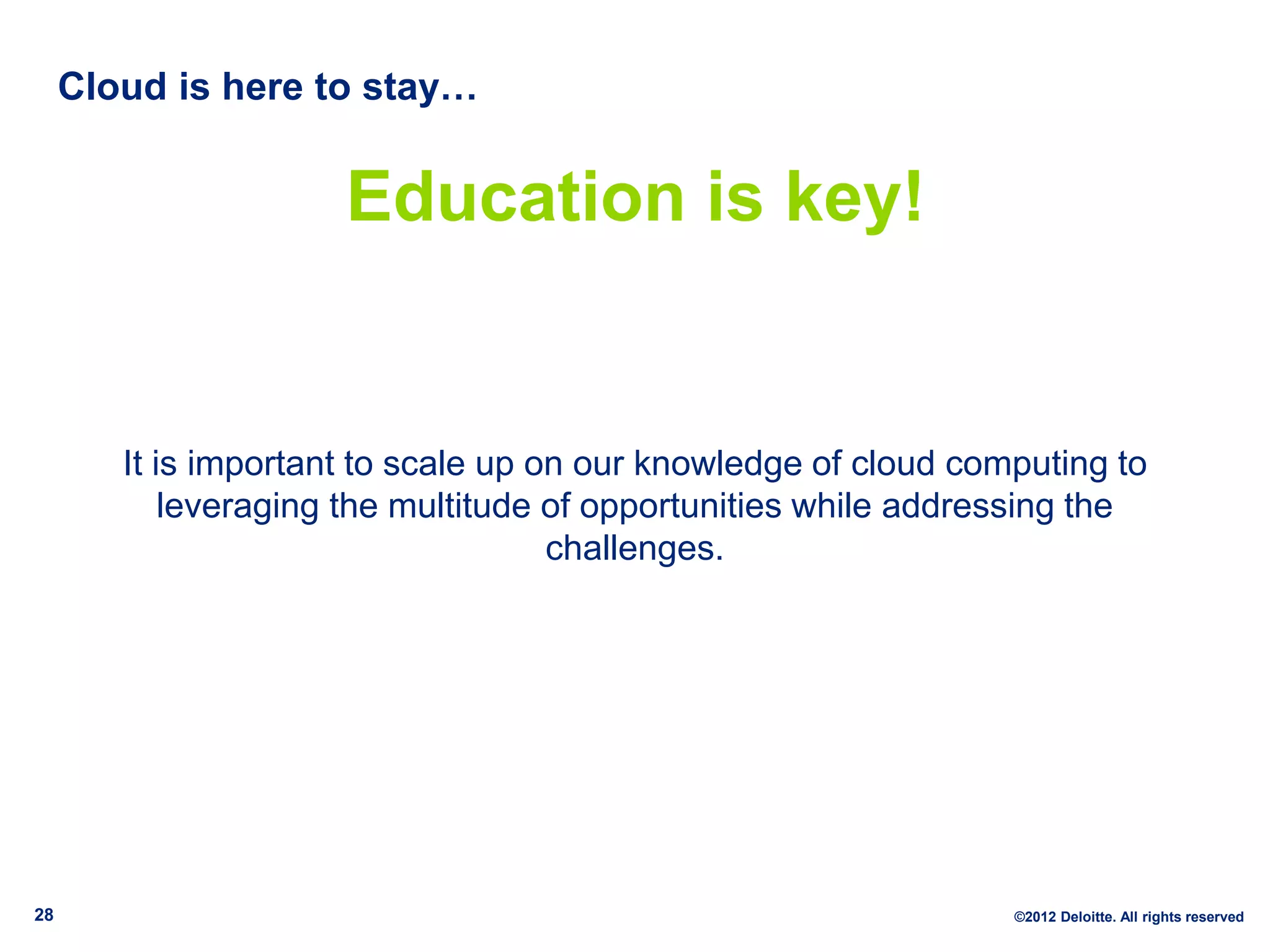 Cloud is here to stay…

Education is key!

It is important to scale up on our knowledge of cloud computing to leveraging the multitude of opportunities while addressing the challenges.

28

©2012 Deloitte. All rights reserved